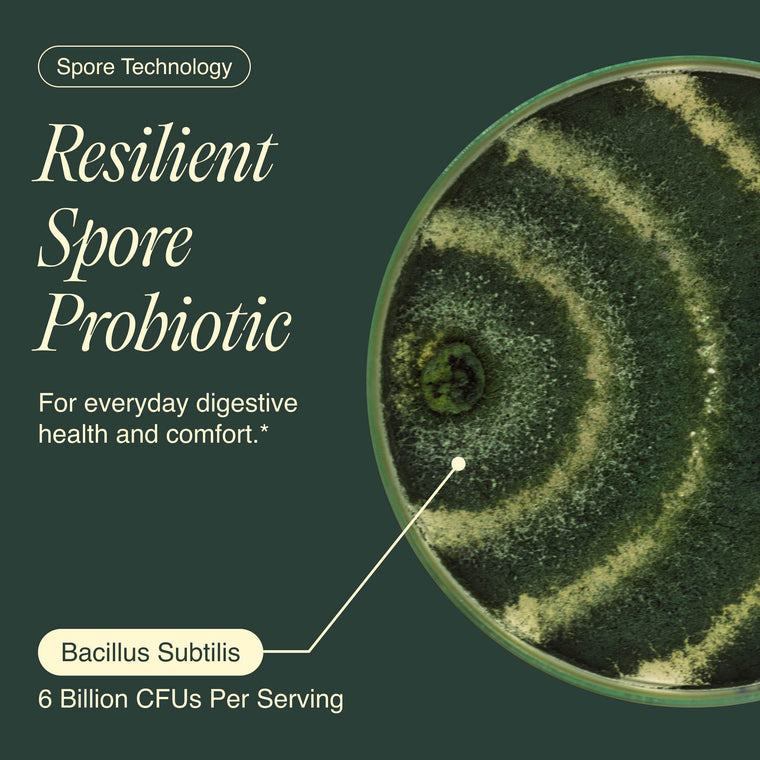 Spore Technology

Resilient Spore Probiotic

For everyday digestive health and comfort.*

Bacillus Subtilis

6 Billion CFUs Per Serving